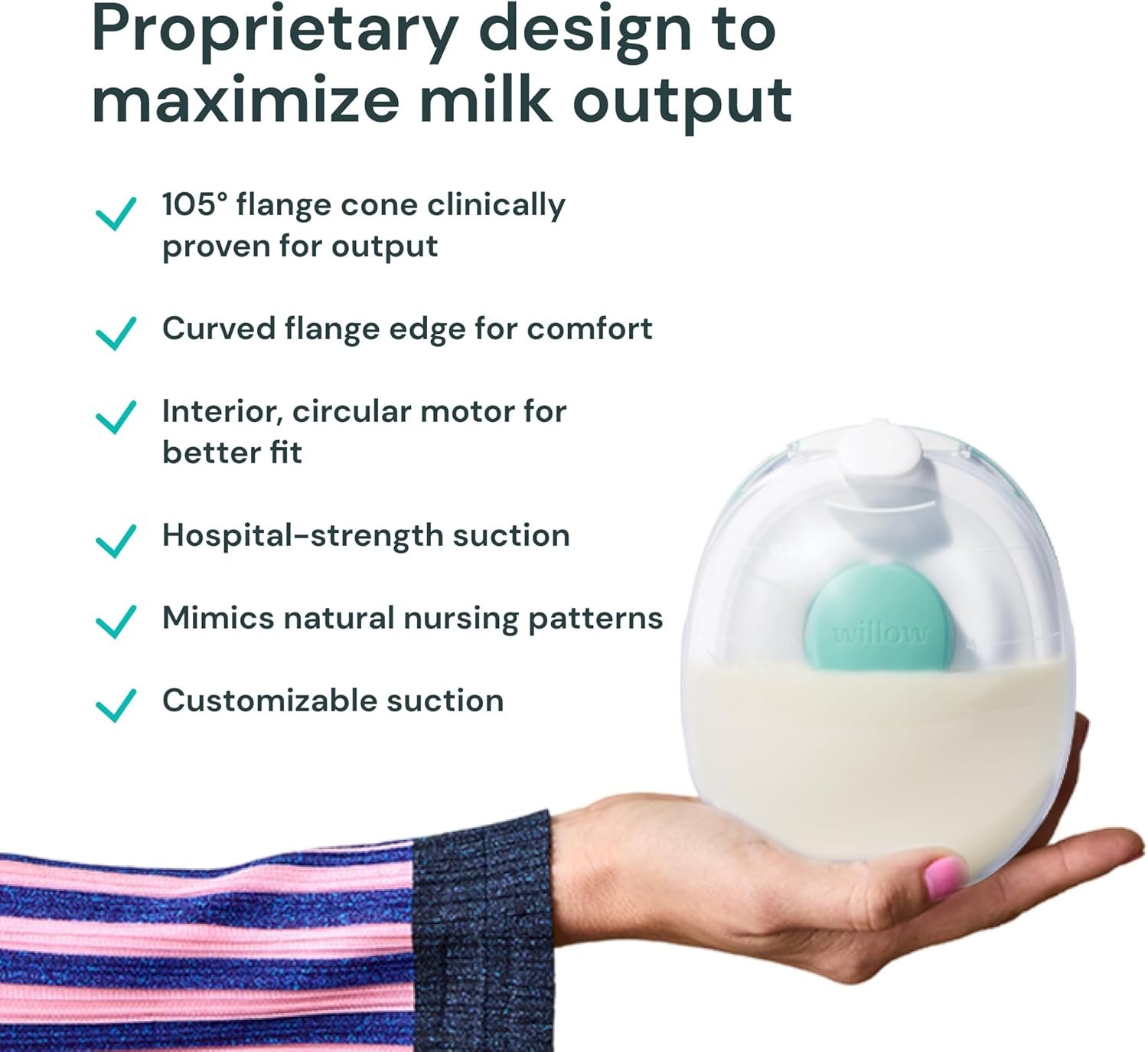 Proprietary design to maximize milk output

105° flange cone clinically proven for output

Curved flange edge for comfort

Interior, circular motor for better fit

Hospital-strength suction

Mimics natural nursing patterns

Customizable suction

willow